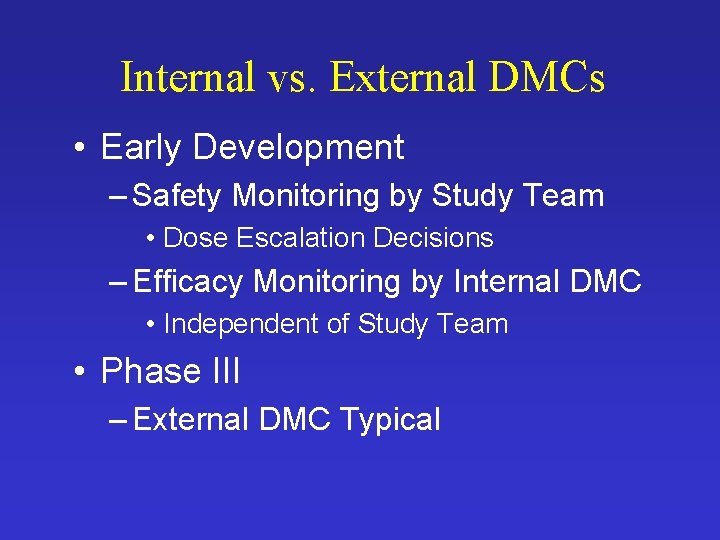 Internal vs. External DMCs

• Early Development
– Safety Monitoring by Study Team
• Dose Escalation Decisions
– Efficacy Monitoring by Internal DMC
• Independent of Study Team

• Phase III
– External DMC Typical